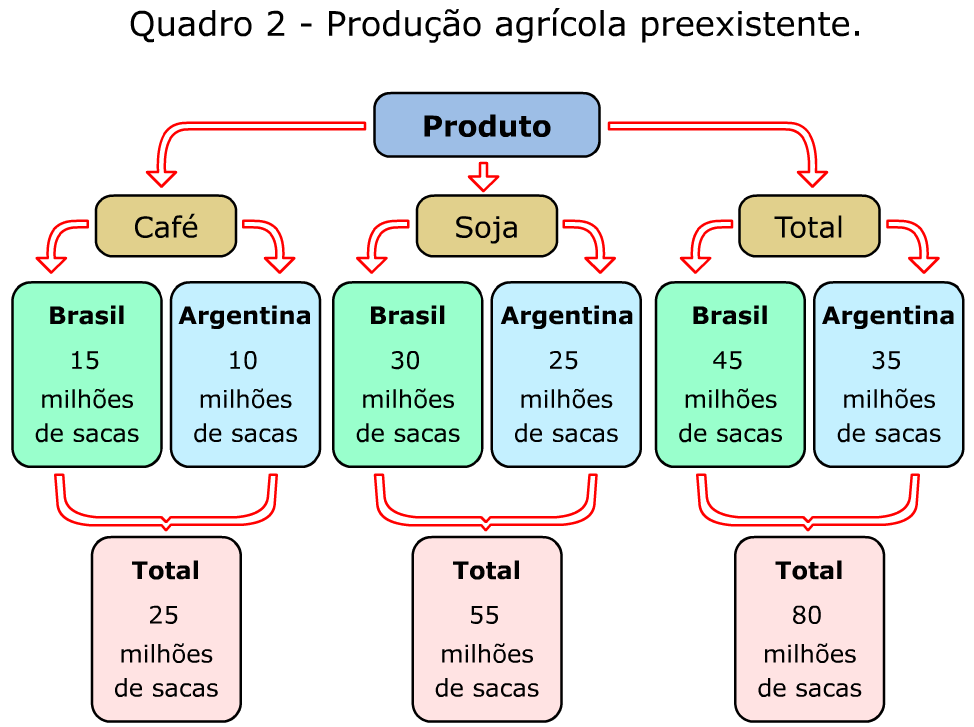 Quadro 2 - Produção agrícola preexistente.

Produto

Café

Soja

Total

Brasil
15
milhões
de sacas

Argentina
10
milhões
de sacas

Brasil
30
milhões
de sacas

Argentina
25
milhões
de sacas

Brasil
45
milhões
de sacas

Argentina
35
milhões
de sacas

Total
25
milhões
de sacas

Total
55
milhões
de sacas

Total
80
milhões
de sacas